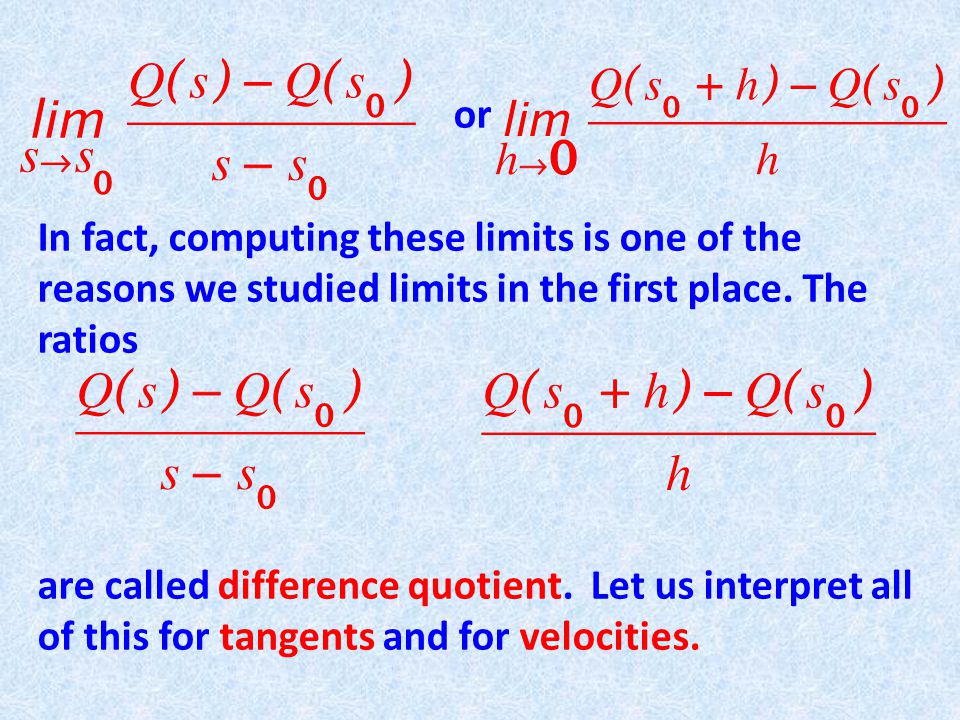 $\lim_{s \to s_0} \frac{Q(s) - Q(s_0)}{s - s_0}$ or $\lim_{h \to 0} \frac{Q(s_0 + h) - Q(s_0)}{h}$

In fact, computing these limits is one of the reasons we studied limits in the first place. The ratios

$\frac{Q(s) - Q(s_0)}{s - s_0}$ $\frac{Q(s_0 + h) - Q(s_0)}{h}$

are called difference quotient. Let us interpret all of this for tangents and for velocities.